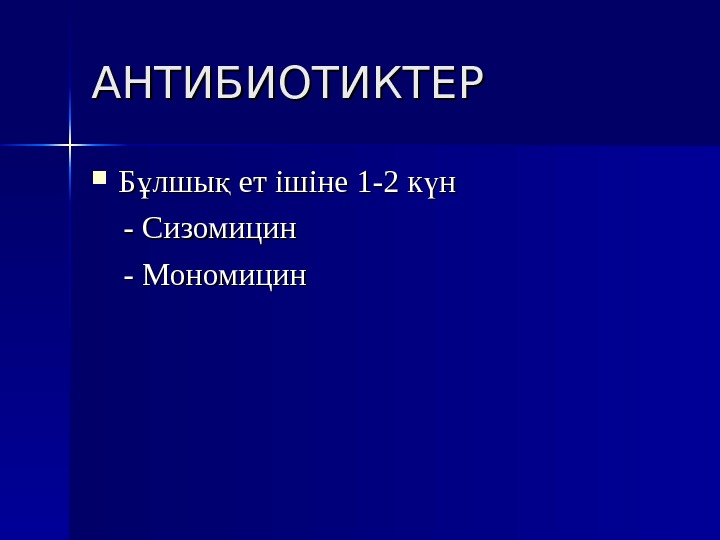 АНТИБИОТИКТЕР

Бұлшық ет ішіне 1-2 күн

- Сизомицин

- Мономицин